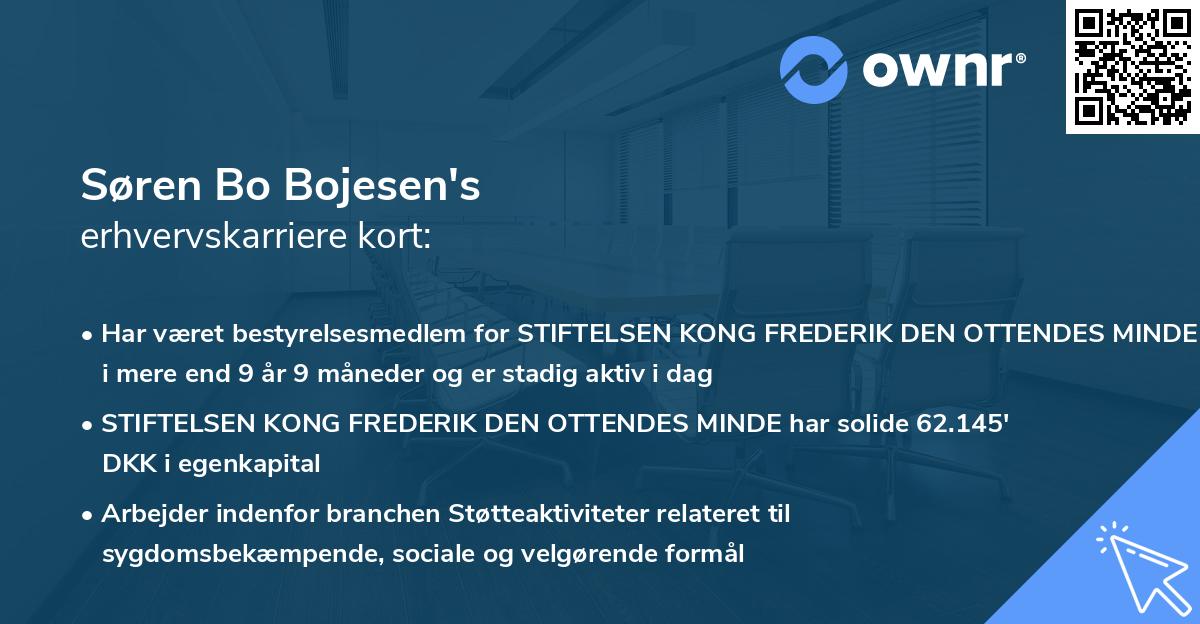 ownr®

Søren Bo Bojesen's
erhvervskarriere kort:

• Har været bestyrelsesmedlem for STIFTELSEN KONG FREDERIK DEN OTTENDES MINDE i mere end 9 år 9 måneder og er stadig aktiv i dag

• STIFTELSEN KONG FREDERIK DEN OTTENDES MINDE har solide 62.145' DKK i egenkapital

• Arbejder indenfor branchen Støtteaktiviteter relateret til sygdomsbekæmpende, sociale og velgørende formål